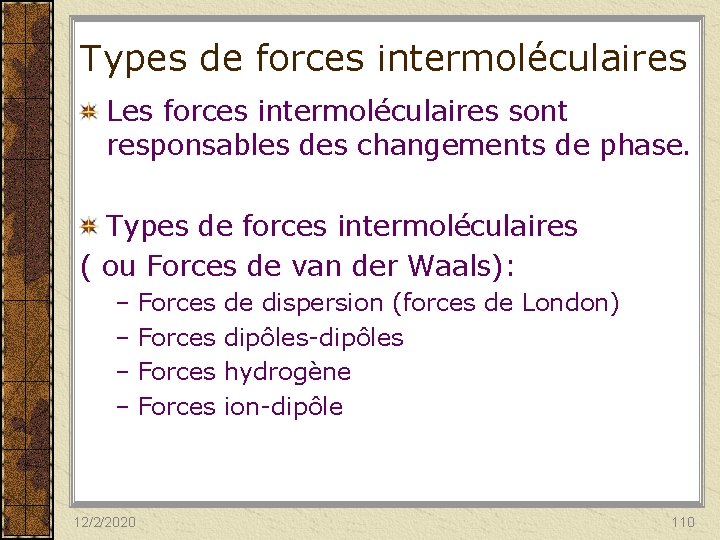 Types de forces intermoléculaires

Les forces intermoléculaires sont responsables des changements de phase.

Types de forces intermoléculaires
( ou Forces de van der Waals):
– Forces de dispersion (forces de London)
– Forces dipôles-dipôles
– Forces hydrogène
– Forces ion-dipôle

12/2/2020

110